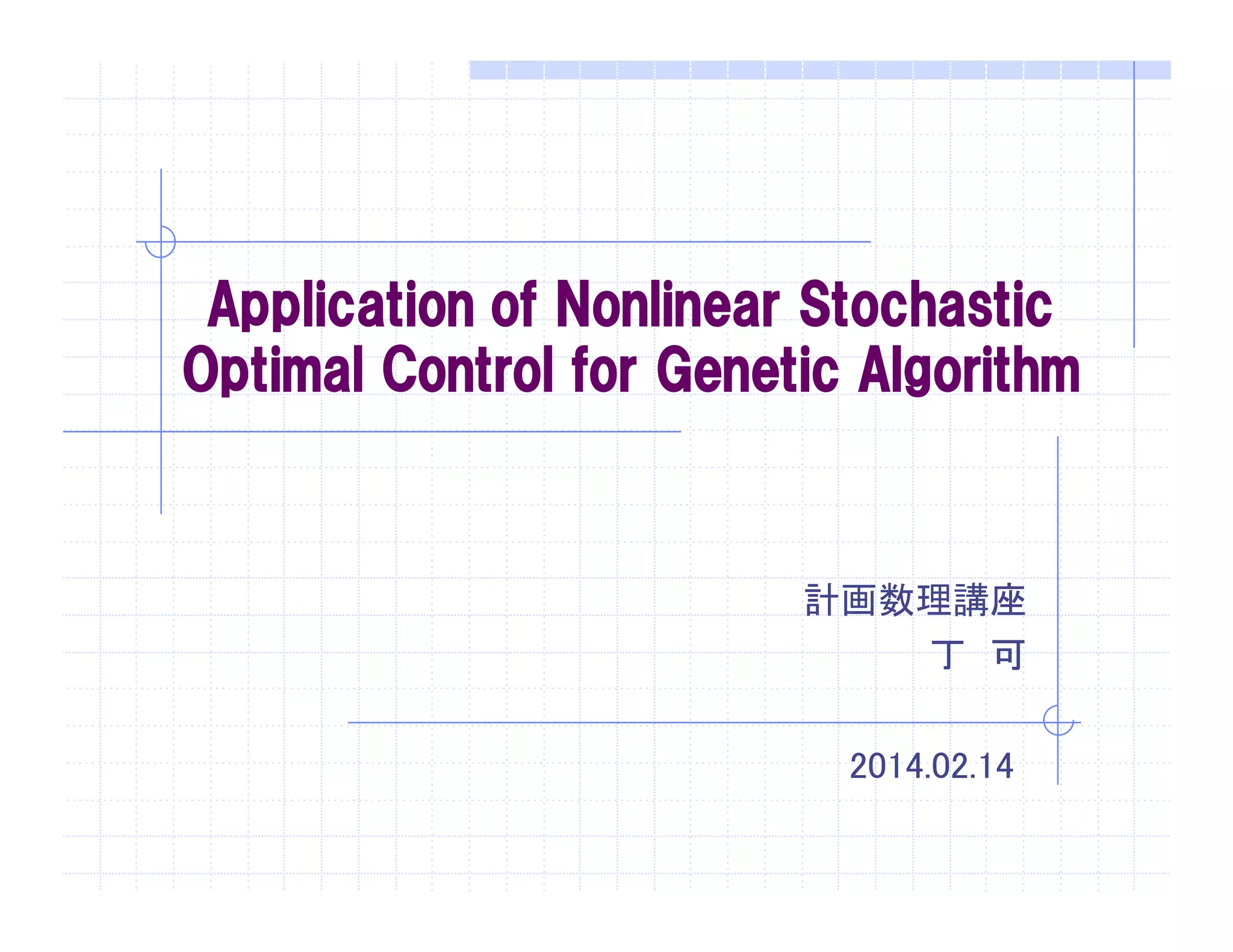 Application of Nonlinear Stochastic Optimal Control for Genetic Algorithm

計画数理講座
丁　可

2014.02.14